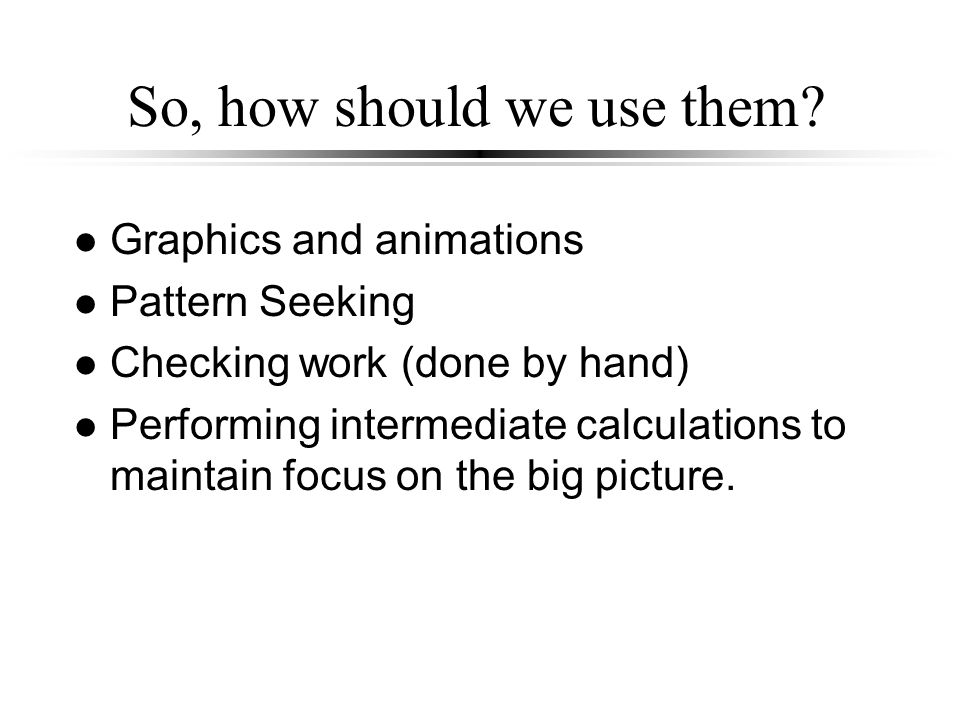 So, how should we use them?

- Graphics and animations
- Pattern Seeking
- Checking work (done by hand)
- Performing intermediate calculations to maintain focus on the big picture.